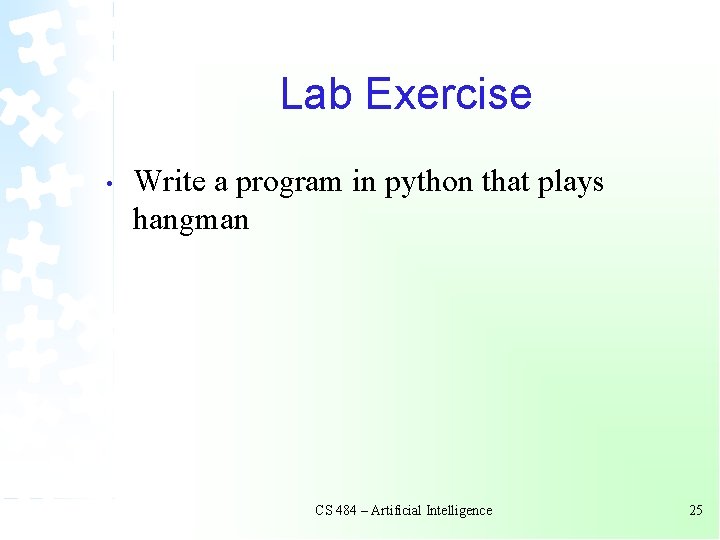 Lab Exercise

• Write a program in python that plays hangman

CS 484 – Artificial Intelligence

25